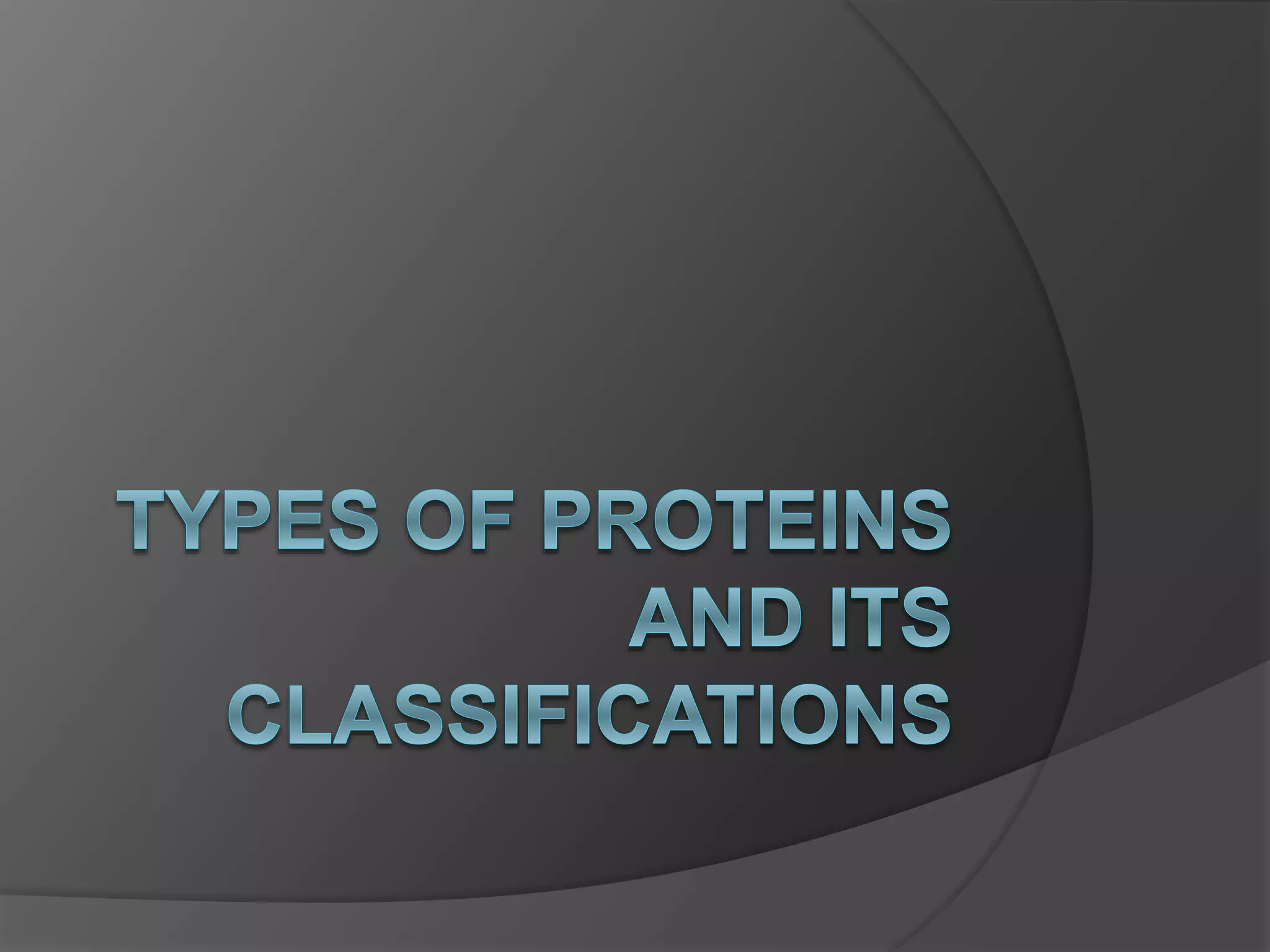 TYPES OF PROTEINS AND ITS CLASSIFICATIONS